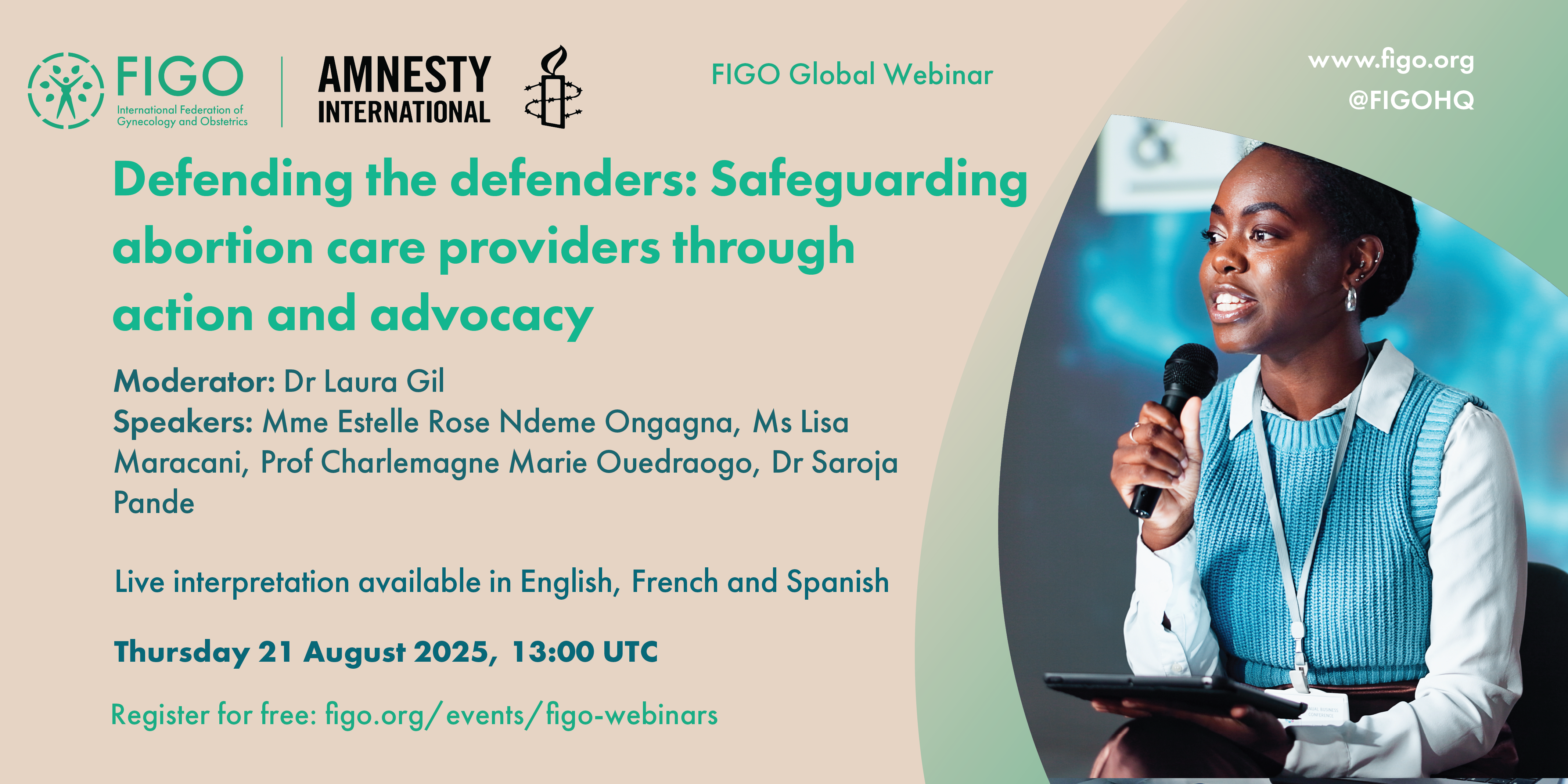 FIGO
International Federation of Gynecology and Obstetrics

AMNESTY INTERNATIONAL

FIGO Global Webinar

www.figo.org
@FIGOHQ

Defending the defenders: Safeguarding abortion care providers through action and advocacy

Moderator: Dr Laura Gil
Speakers: Mme Estelle Rose Ndeme Ongagna, Ms Lisa Maracani, Prof Charlemagne Marie Ouedraogo, Dr Saroja Pande

Live interpretation available in English, French and Spanish

Thursday 21 August 2025, 13:00 UTC

Register for free: figo.org/events/figo-webinars